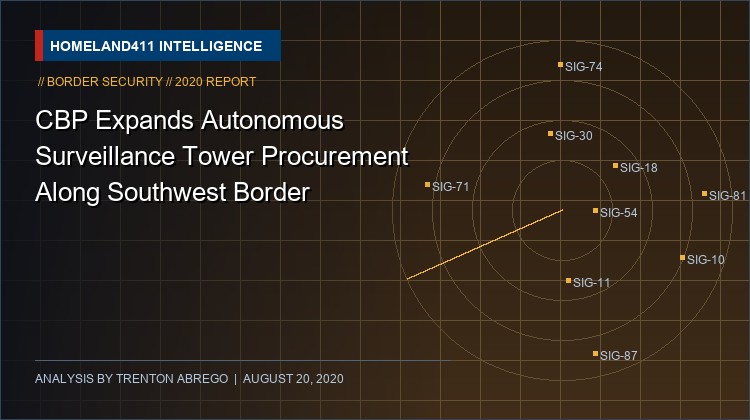 HOMELAND411 INTELLIGENCE

// BORDER SECURITY // 2020 REPORT

CBP Expands Autonomous Surveillance Tower Procurement Along Southwest Border

SIG-74

SIG-30

SIG-18

SIG-71

SIG-81

SIG-54

SIG-10

SIG-11

SIG-87

ANALYSIS BY TRENTON ABREGO | AUGUST 20, 2020